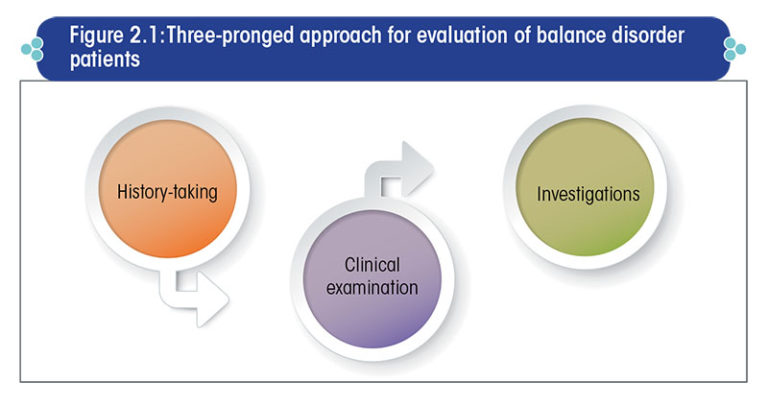 Figure 2.1:Three-pronged approach for evaluation of balance disorder patients

History-taking

Clinical examination

Investigations